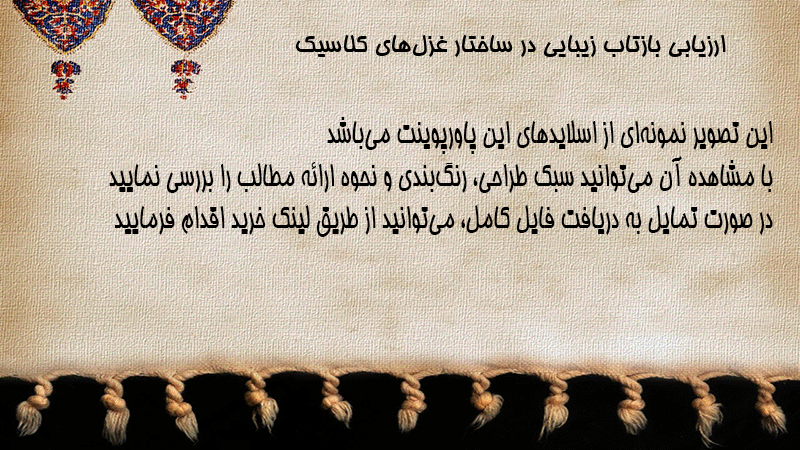 ارزیابی بازتاب زیبایی در ساختار غزل‌های کلاسیک

این تصویر نمونه‌ای از اسلایدهای این پاورپوینت می‌باشد
با مشاهده آن می‌توانید سبک طراحی، رنگ‌بندی و نحوه ارائه مطالب را بررسی نمایید
در صورت تمایل به دریافت فایل کامل، می‌توانید از طریق لینک خرید اقدام فرمایید